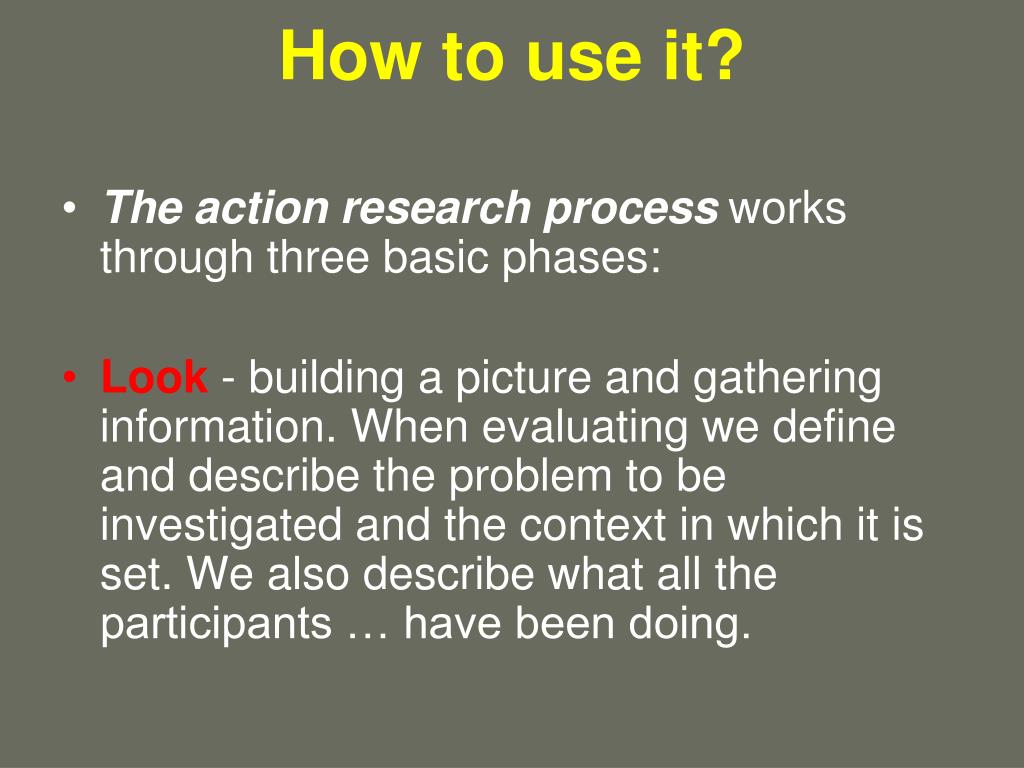 How to use it?

• The action research process works through three basic phases:

• Look - building a picture and gathering information. When evaluating we define and describe the problem to be investigated and the context in which it is set. We also describe what all the participants … have been doing.